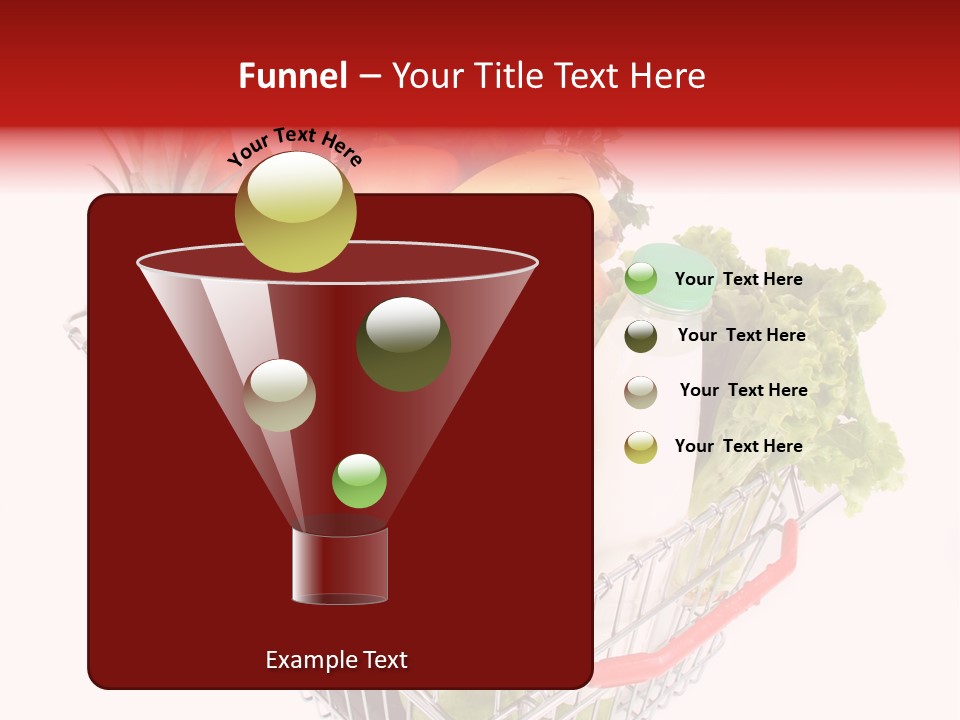 Funnel – Your Title Text Here

Your Text Here

Your Text Here

Your Text Here

Your Text Here

Your Text Here

Example Text